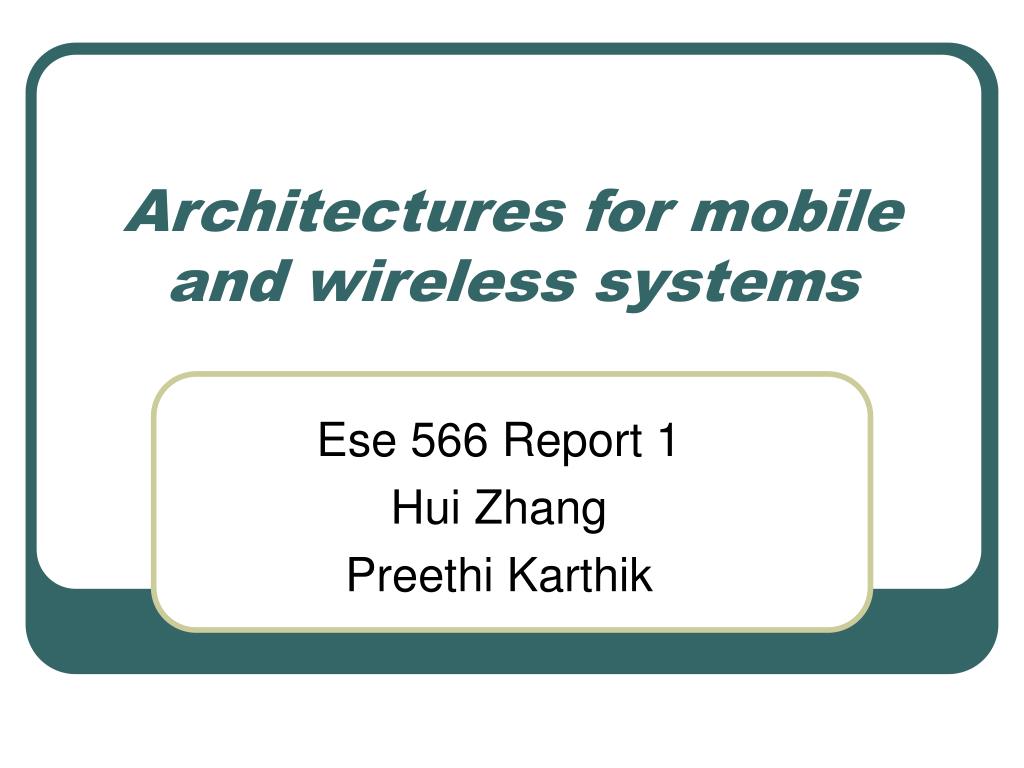 Architectures for mobile and wireless systems

Ese 566 Report 1
Hui Zhang
Preethi Karthik